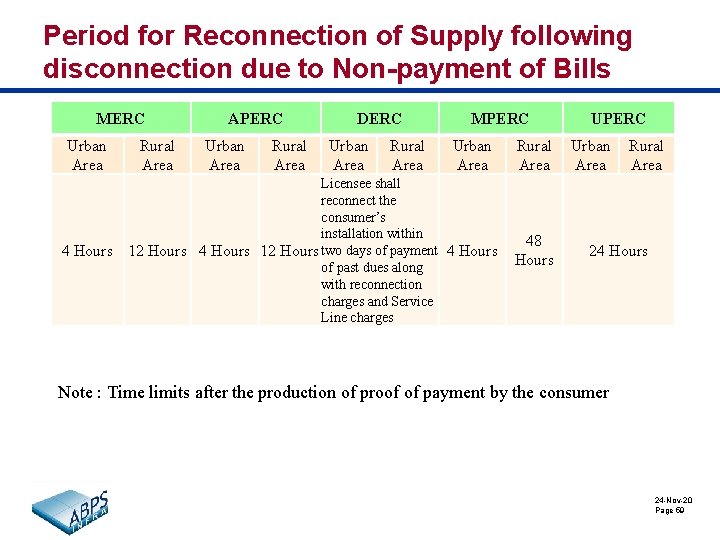 Period for Reconnection of Supply following disconnection due to Non-payment of Bills

| MERC | | APERC | | DERC | | MPERC | | UPERC | |
|---|---|---|---|---|---|---|---|---|---|
| Urban Area | Rural Area | Urban Area | Rural Area | Urban Area | Rural Area | Urban Area | Rural Area | Urban Area | Rural Area |
| 4 Hours | 12 Hours | 4 Hours | 12 Hours | Licensee shall reconnect the consumer's installation within two days of payment of past dues along with reconnection charges and Service Line charges | | 4 Hours | 48 Hours | 24 Hours | |

Note : Time limits after the production of proof of payment by the consumer

ABPS INFRA

24-Nov-20
Page 69